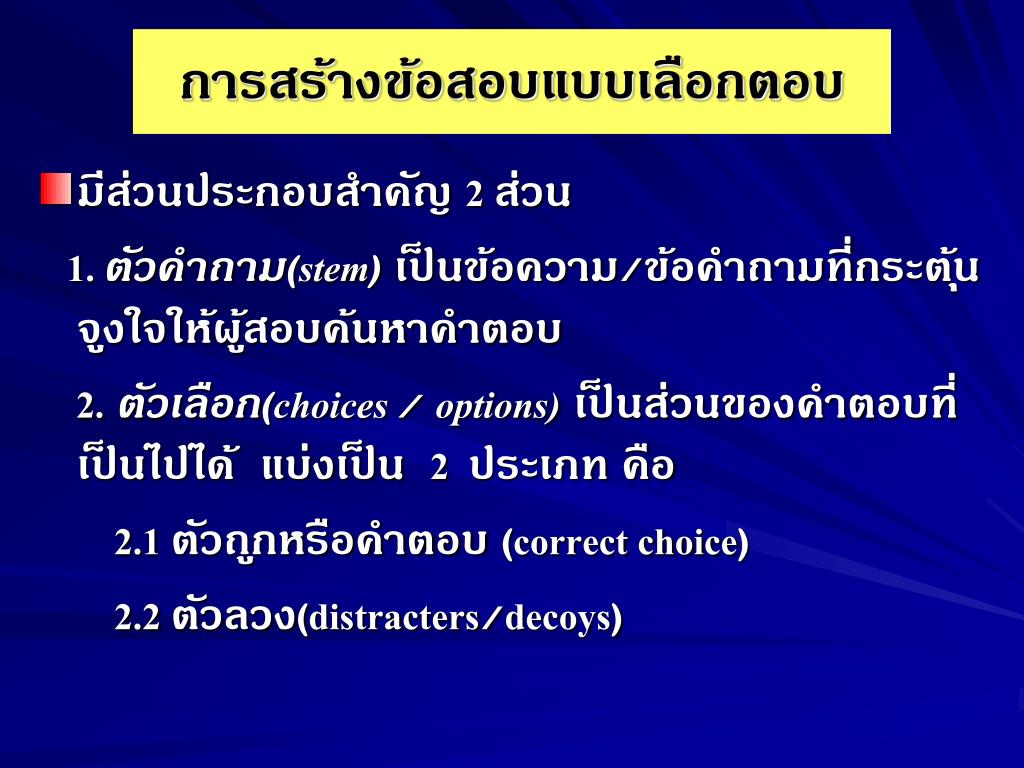 การสร้างข้อสอบแบบเลือกตอบ

มีส่วนประกอบสำคัญ 2 ส่วน

1. ตัวคำถาม(stem) เป็นข้อความ/ข้อคำถามที่กระตุ้นจูงใจให้ผู้สอบค้นหาคำตอบ

2. ตัวเลือก(choices / options) เป็นส่วนของคำตอบที่เป็นไปได้ แบ่งเป็น 2 ประเภท คือ

2.1 ตัวถูกหรือคำตอบ (correct choice)

2.2 ตัวลวง(distracters/decoys)